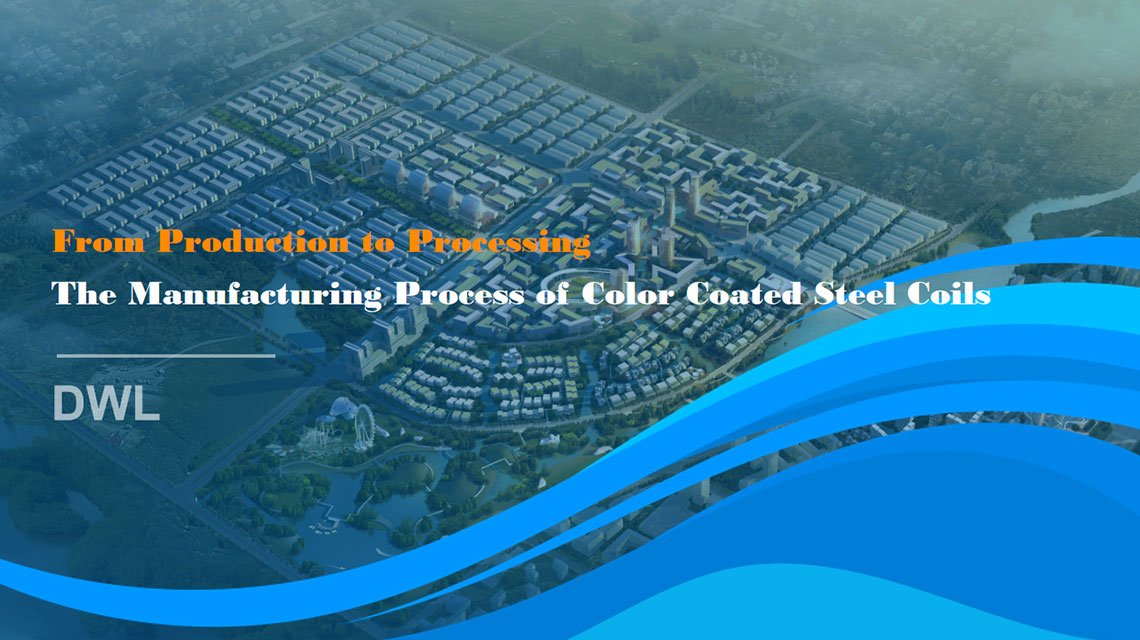 From Production to Processing
The Manufacturing Process of Color Coated Steel Coils

DWL